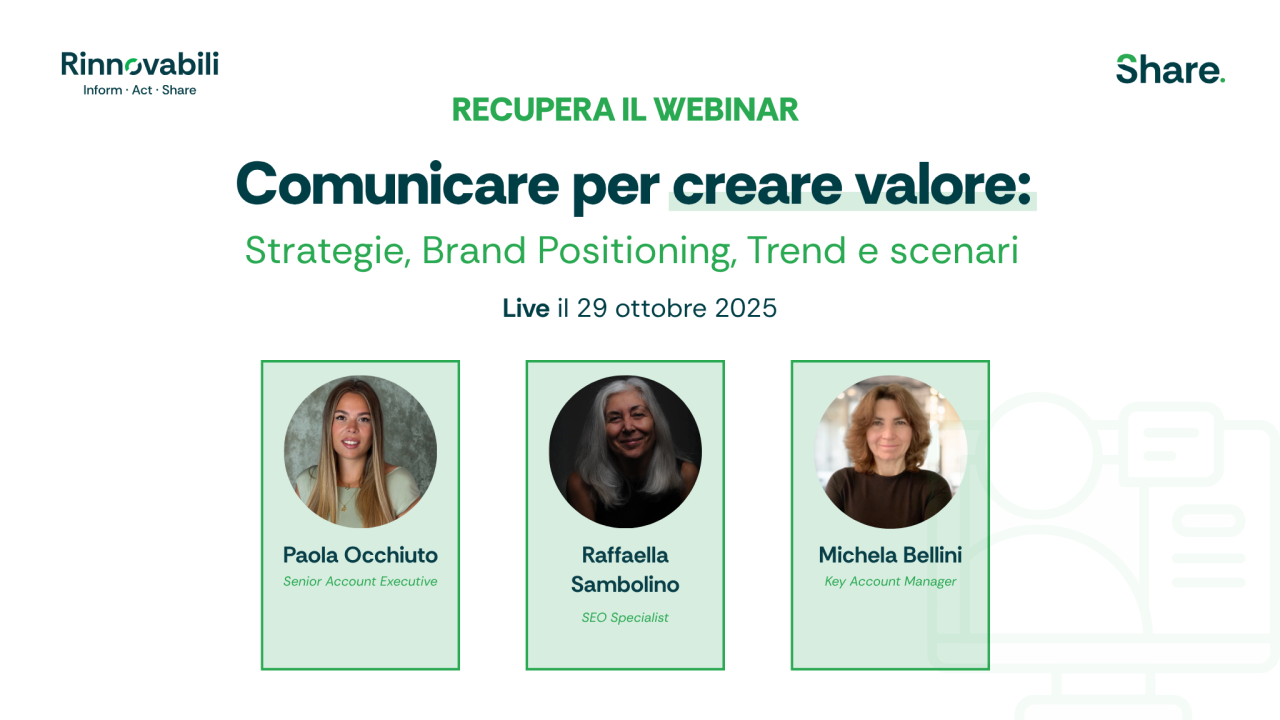 Rinnovabili
Inform · Act · Share

Share.

RECUPERA IL WEBINAR

Comunicare per creare valore:

Strategie, Brand Positioning, Trend e scenari

Live il 29 ottobre 2025

Paola Occhiuto
Senior Account Executive

Raffaella Sambolino
SEO Specialist

Michela Bellini
Key Account Manager